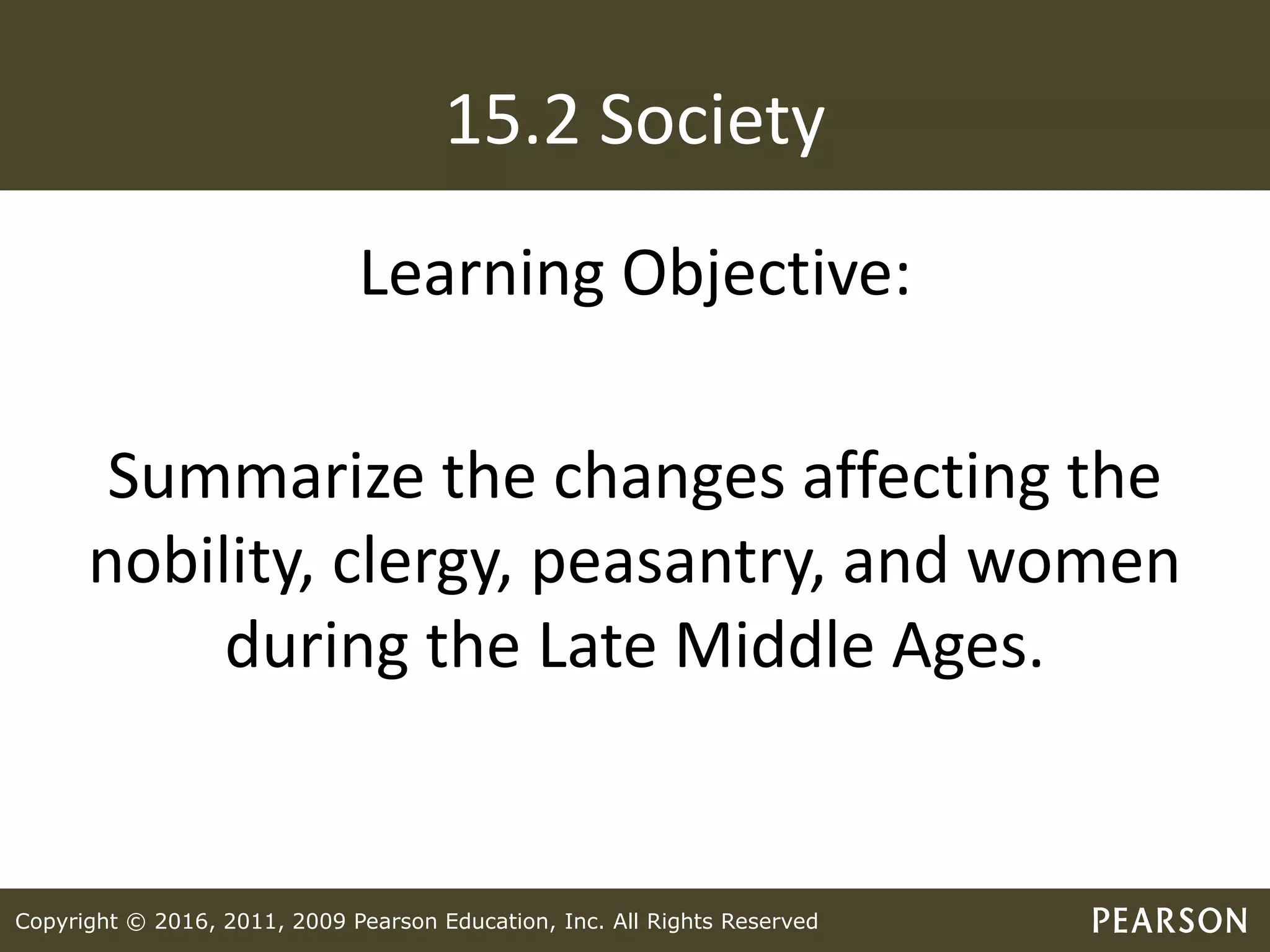 15.2 Society

Learning Objective:

Summarize the changes affecting the nobility, clergy, peasantry, and women during the Late Middle Ages.

Copyright © 2016, 2011, 2009 Pearson Education, Inc. All Rights Reserved

PEARSON